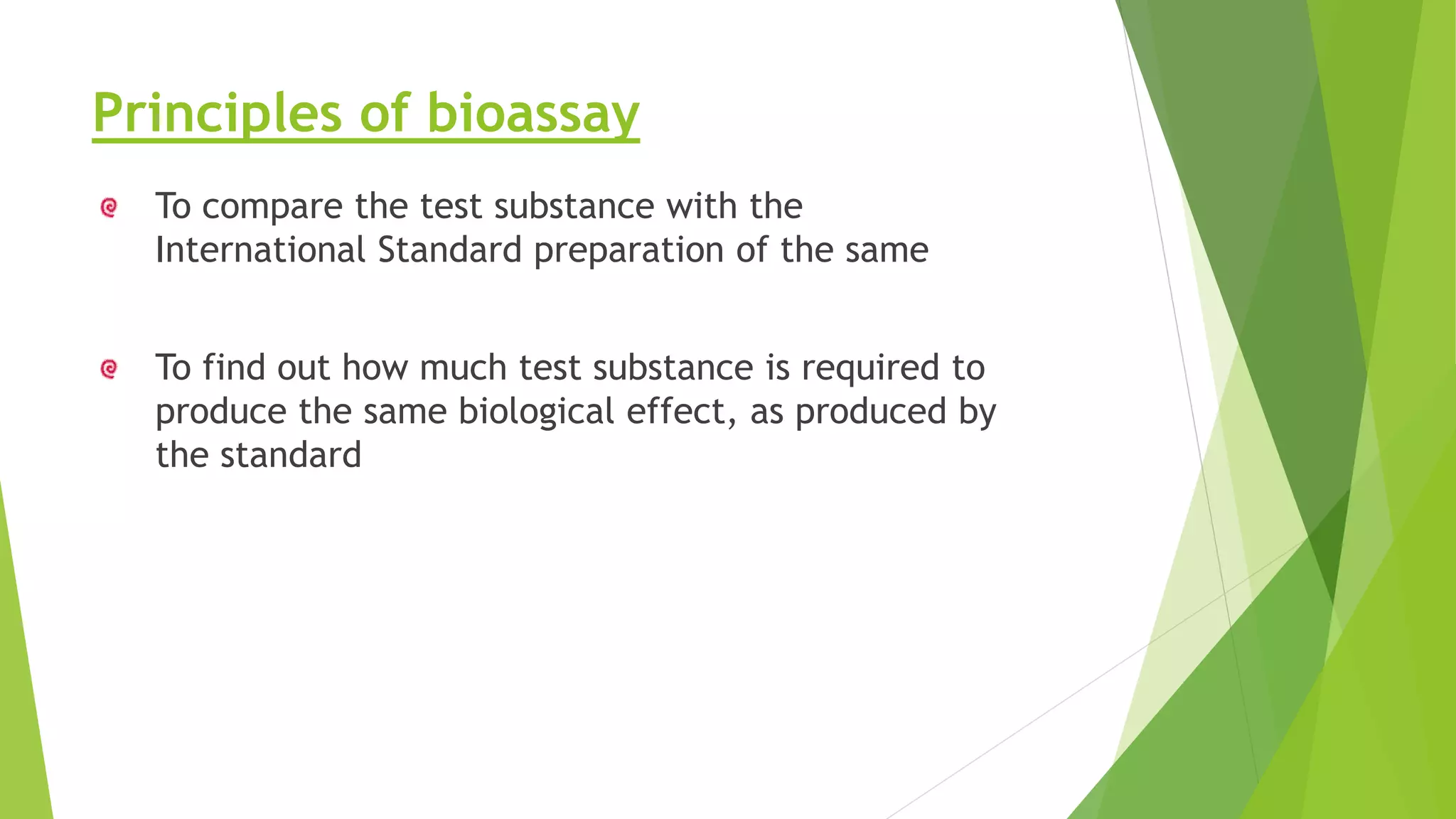 Principles of bioassay

To compare the test substance with the International Standard preparation of the same

To find out how much test substance is required to produce the same biological effect, as produced by the standard